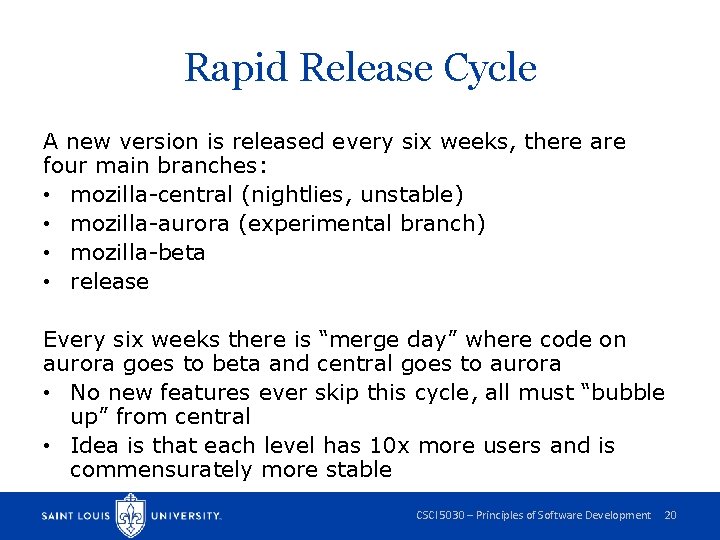 Rapid Release Cycle

A new version is released every six weeks, there are four main branches:

• mozilla-central (nightlies, unstable)
• mozilla-aurora (experimental branch)
• mozilla-beta
• release

Every six weeks there is “merge day” where code on aurora goes to beta and central goes to aurora

• No new features ever skip this cycle, all must “bubble up” from central
• Idea is that each level has 10x more users and is commensurately more stable

SAINT LOUIS UNIVERSITY.

CSCI5030 – Principles of Software Development 20